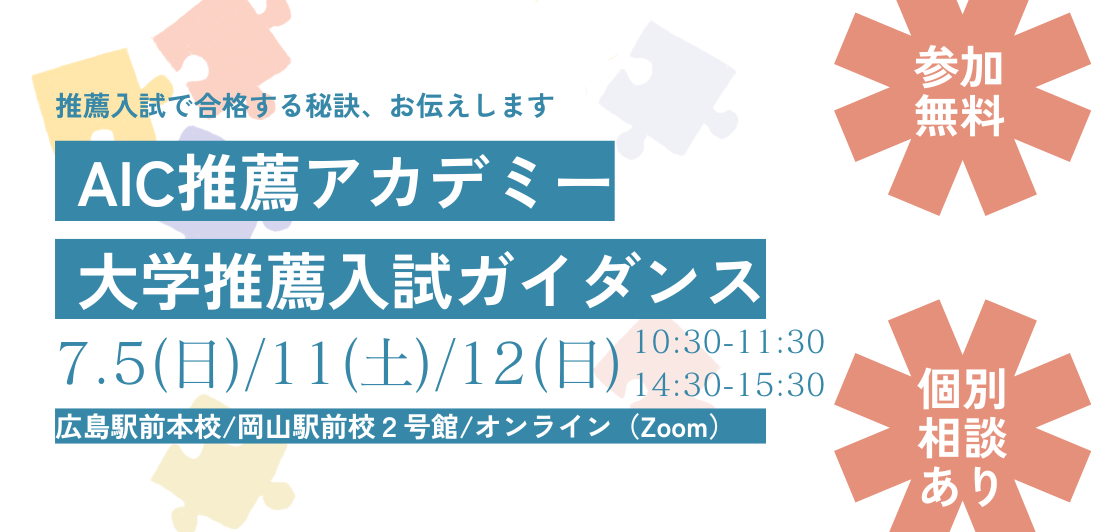 推薦入試で合格する秘訣、お伝えします

AIC推薦アカデミー

大学推薦入試ガイダンス

7.5(日)/11(土)/12(日) 10:30-11:30 14:30-15:30

広島駅前本校/岡山駅前校２号館/オンライン（Zoom）

参加無料

個別相談あり